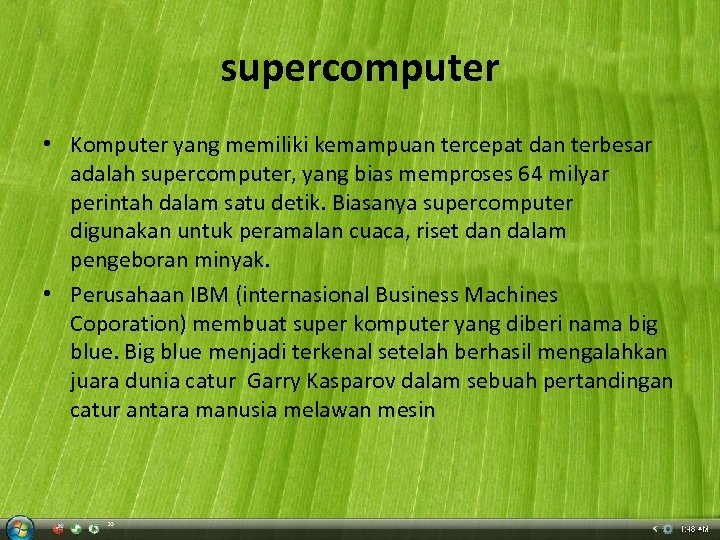 supercomputer

• Komputer yang memiliki kemampuan tercepat dan terbesar adalah supercomputer, yang bias memproses 64 milyar perintah dalam satu detik. Biasanya supercomputer digunakan untuk peramalan cuaca, riset dan dalam pengeboran minyak.

• Perusahaan IBM (internasional Business Machines Coporation) membuat super komputer yang diberi nama big blue. Big blue menjadi terkenal setelah berhasil mengalahkan juara dunia catur Garry Kasparov dalam sebuah pertandingan catur antara manusia melawan mesin

1:48 AM